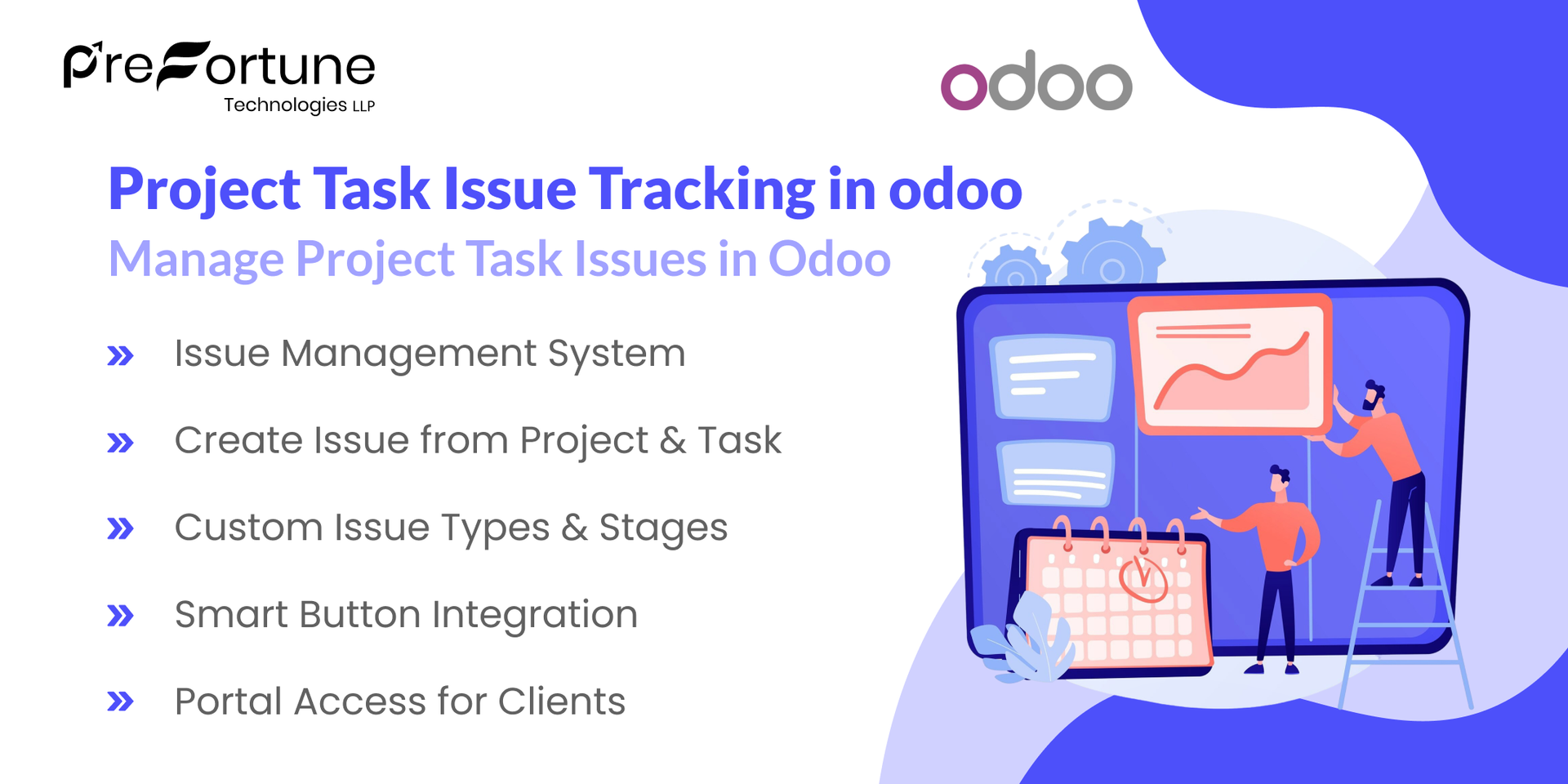 PreFortune
Technologies LLP

odoo

Project Task Issue Tracking in odoo
Manage Project Task Issues in Odoo

» Issue Management System

» Create Issue from Project & Task

» Custom Issue Types & Stages

» Smart Button Integration

» Portal Access for Clients